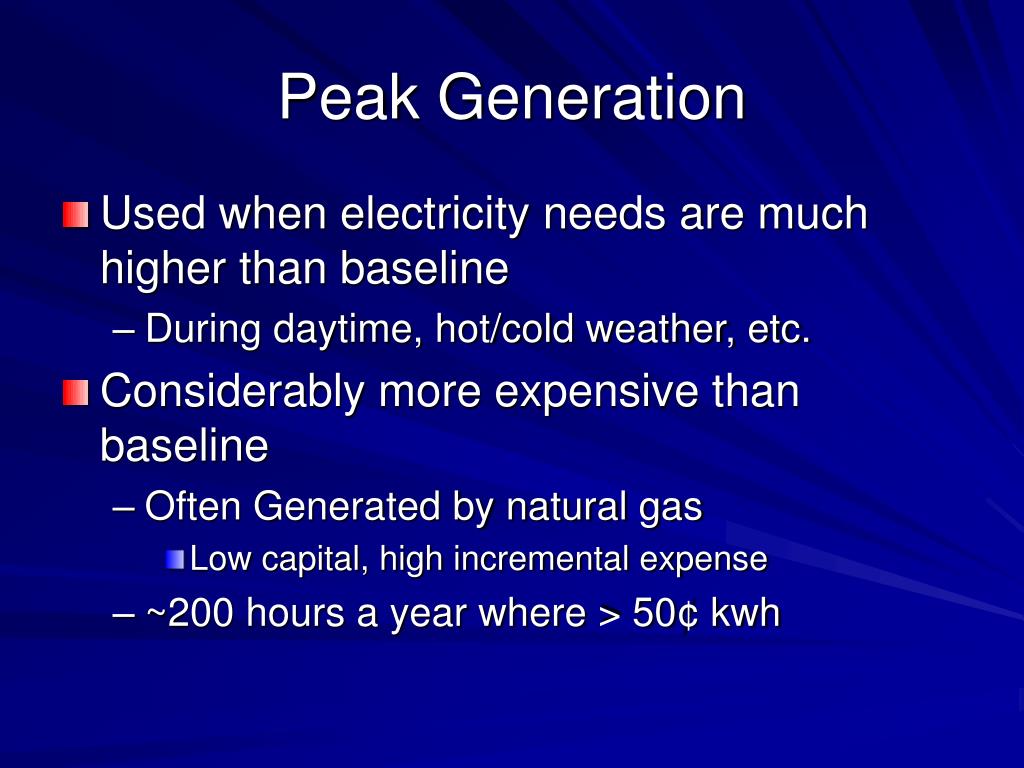 Peak Generation

Used when electricity needs are much higher than baseline

– During daytime, hot/cold weather, etc.

Considerably more expensive than baseline

– Often Generated by natural gas

Low capital, high incremental expense

– ~200 hours a year where > 50¢ kwh